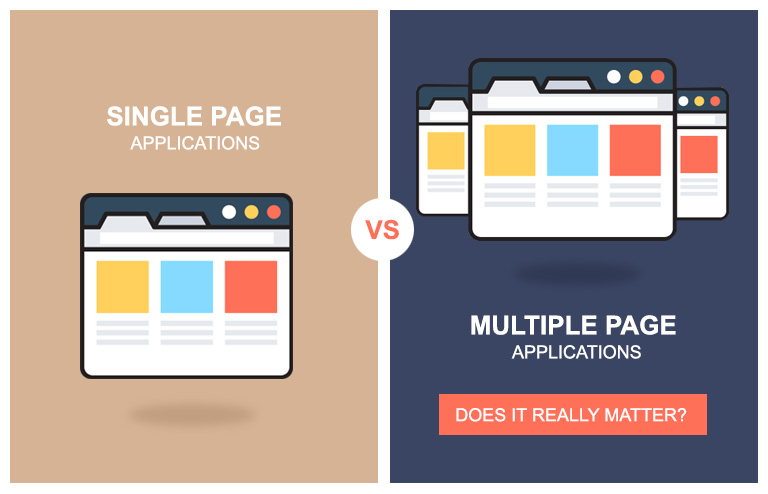 SINGLE PAGE
APPLICATIONS

VS

MULTIPLE PAGE
APPLICATIONS

DOES IT REALLY MATTER?